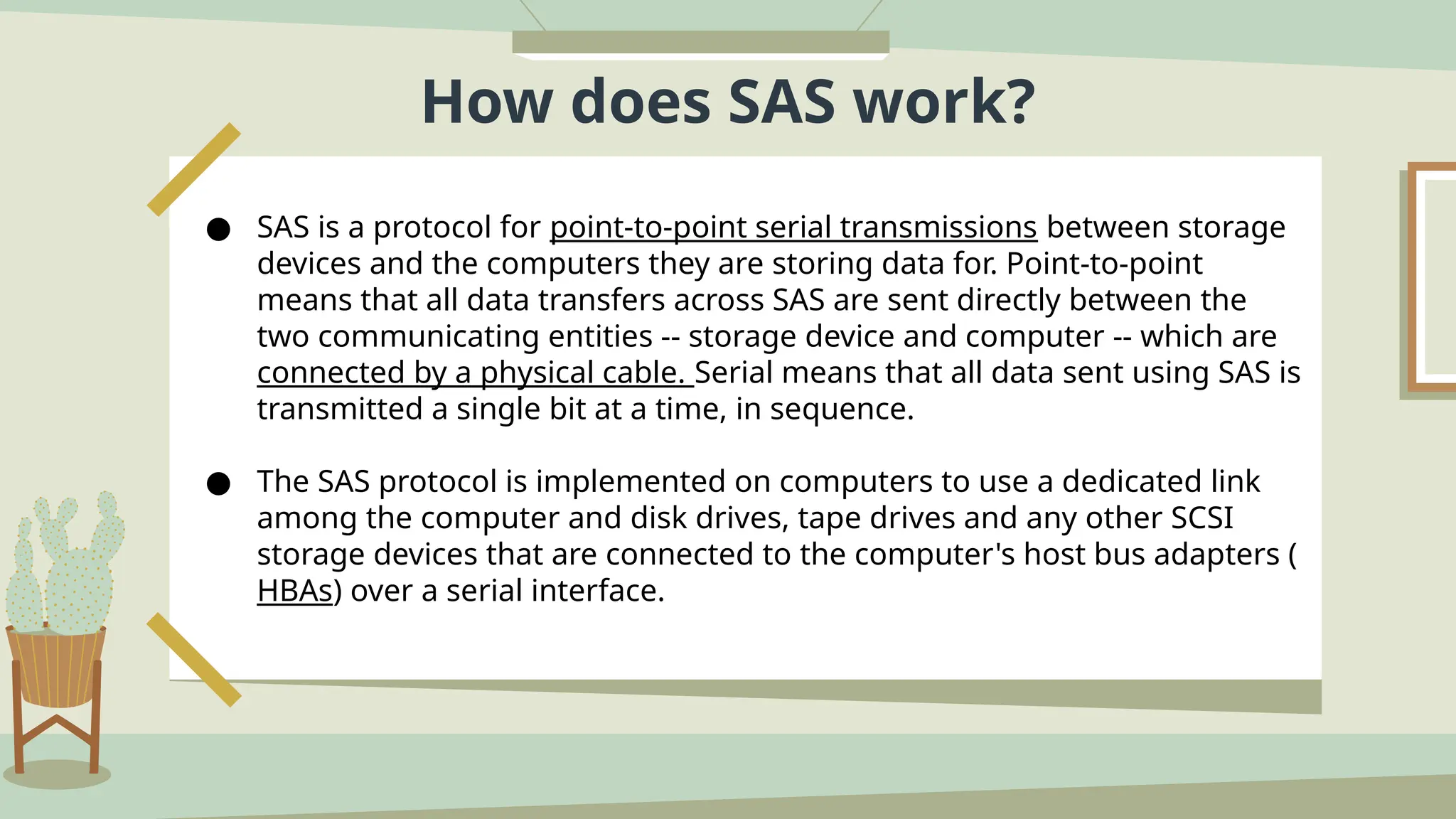 How does SAS work?

● SAS is a protocol for point-to-point serial transmissions between storage devices and the computers they are storing data for. Point-to-point means that all data transfers across SAS are sent directly between the two communicating entities -- storage device and computer -- which are connected by a physical cable. Serial means that all data sent using SAS is transmitted a single bit at a time, in sequence.

● The SAS protocol is implemented on computers to use a dedicated link among the computer and disk drives, tape drives and any other SCSI storage devices that are connected to the computer's host bus adapters ( HBAs) over a serial interface.